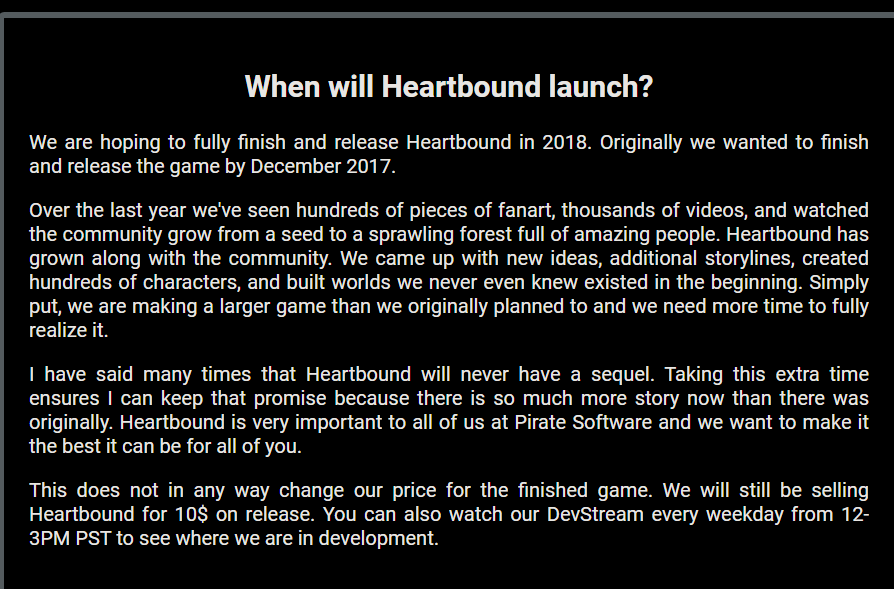 When will Heartbound launch?

We are hoping to fully finish and release Heartbound in 2018. Originally we wanted to finish and release the game by December 2017.

Over the last year we've seen hundreds of pieces of fanart, thousands of videos, and watched the community grow from a seed to a sprawling forest full of amazing people. Heartbound has grown along with the community. We came up with new ideas, additional storylines, created hundreds of characters, and built worlds we never even knew existed in the beginning. Simply put, we are making a larger game than we originally planned to and we need more time to fully realize it.

I have said many times that Heartbound will never have a sequel. Taking this extra time ensures I can keep that promise because there is so much more story now than there was originally. Heartbound is very important to all of us at Pirate Software and we want to make it the best it can be for all of you.

This does not in any way change our price for the finished game. We will still be selling Heartbound for 10$ on release. You can also watch our DevStream every weekday from 12-3PM PST to see where we are in development.